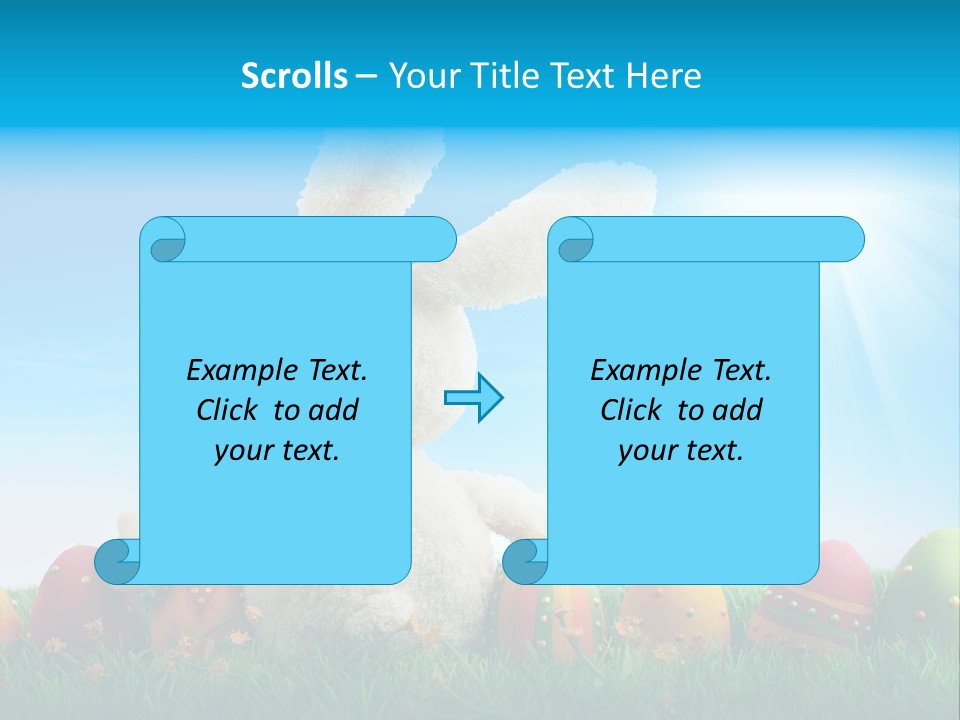 Scrolls – Your Title Text Here

Example Text. Click to add your text.

Example Text. Click to add your text.